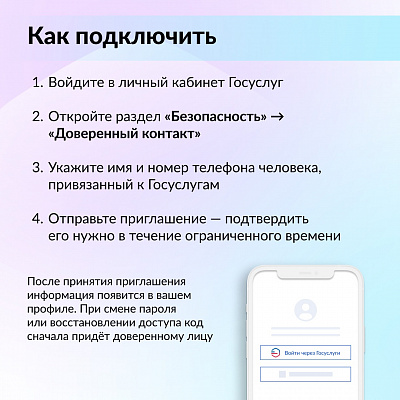 Как подключить

1. Войдите в личный кабинет Госуслуг

2. Откройте раздел «Безопасность» → «Доверенный контакт»

3. Укажите имя и номер телефона человека, привязанный к Госуслугам

4. Отправьте приглашение — подтвердить его нужно в течение ограниченного времени

После принятия приглашения информация появится в вашем профиле. При смене пароля или восстановлении доступа код сначала придёт доверенному лицу

Войти через Госуслуги